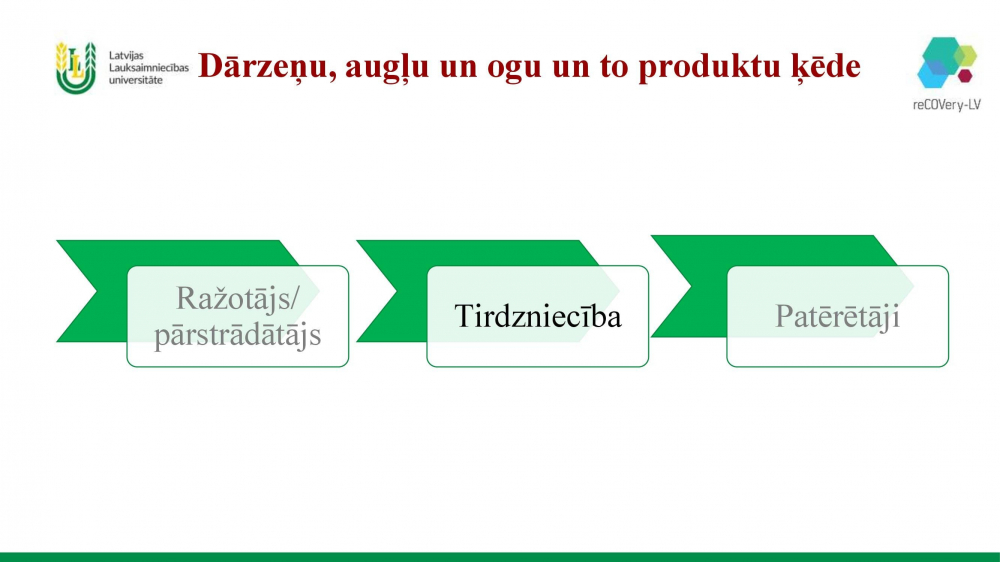 Latvijas Lauksaimniecības universitāte

Dārzeņu, augļu un ogu un to produktu ķēde

reCOVery-LV

Ražotājs/ pārstrādātājs

Tirdzniecība

Patērētāji